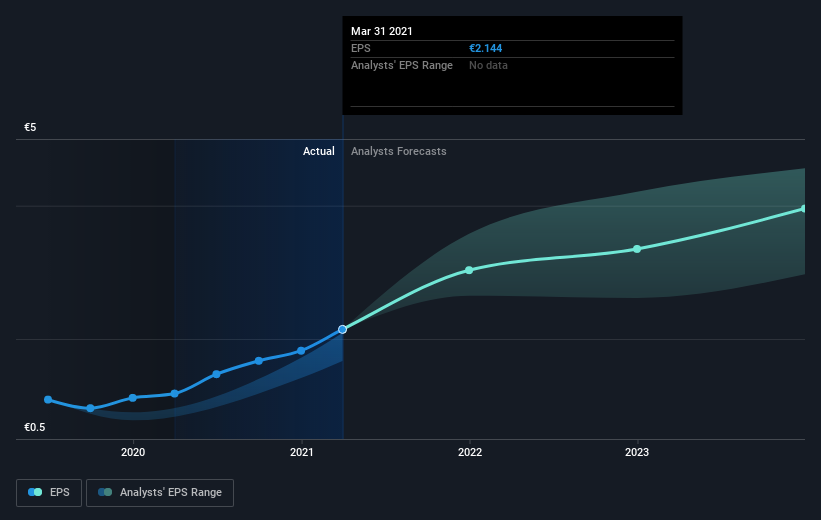 Mar 31 2021
EPS €2.144
Analysts' EPS Range No data

€5

Actual Analysts Forecasts

€0.5

2020 2021 2022 2023

EPS Analysts' EPS Range